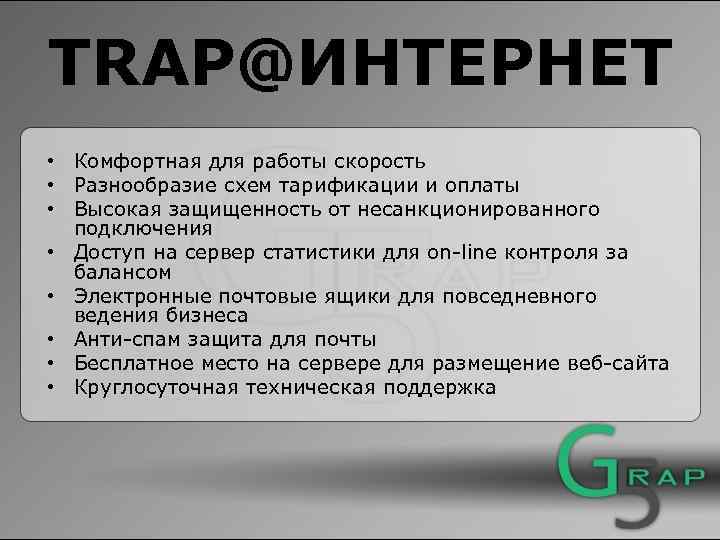 TRAP@ИНТЕРНЕТ

• Комфортная для работы скорость
• Разнообразие схем тарификации и оплаты
• Высокая защищенность от несанкционированного подключения
• Доступ на сервер статистики для on-line контроля за балансом
• Электронные почтовые ящики для повседневного ведения бизнеса
• Анти-спам защита для почты
• Бесплатное место на сервере для размещение веб-сайта
• Круглосуточная техническая поддержка

G5 RAP